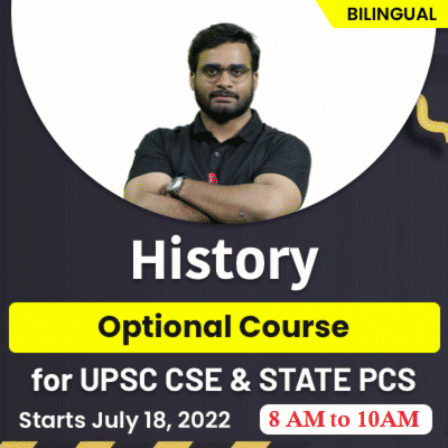 BILINGUAL

History

Optional Course

for UPSC CSE & STATE PCS

Starts July 18, 2022

8 AM to 10AM